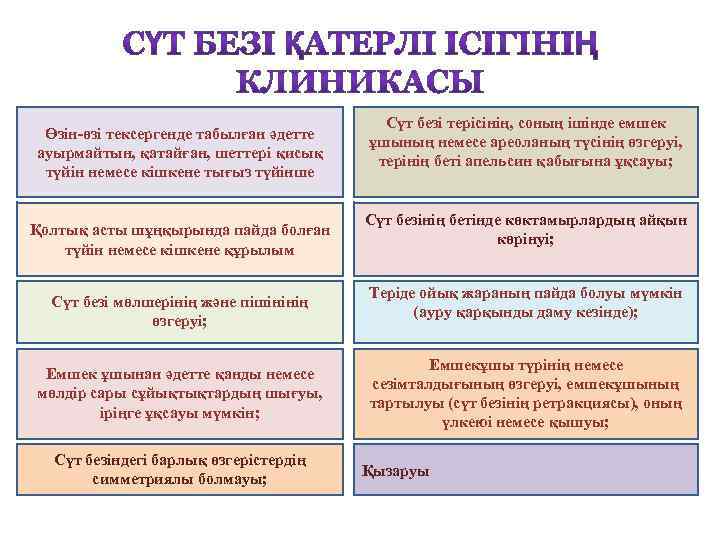 СҮТ БЕЗІ ҚАТЕРЛІ ІСІГІНІҢ КЛИНИКАСЫ

Өзін-өзі тексергенде табылған әдетте ауырмайтын, қатайған, шеттері қисық түйін немесе кішкене тығыз түйінше

Қолтық асты шұңқырында пайда болған түйін немесе кішкене құрылым

Сүт безі мөлшерінің және пішінінің өзгеруі;

Емшек ұшынан әдетте қанды немесе мөлдір сары сұйықтықтардың шығуы, іріңге ұқсауы мүмкін;

Сүт безіндегі барлық өзгерістердің симметриялы болмауы;

Сүт безі терісінің, соның ішінде емшек ұшының немесе ареоланың түсінің өзгеруі, терінің беті апельсин қабығына ұқсауы;

Сүт безінің бетінде көктамырлардың айқын көрінуі;

Теріде ойық жараның пайда болуы мүмкін (ауру қарқынды даму кезінде);

Емшекұшы түрінің немесе сезімталдығының өзгеруі, емшекұшының тартылуы (сүт безінің ретракциясы), оның үлкеюі немесе қышуы;

Қызаруы